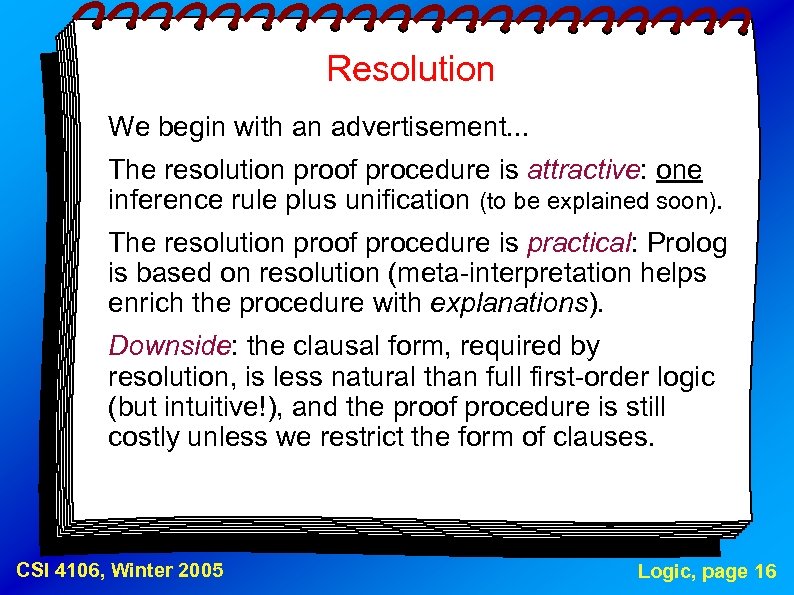 Resolution

We begin with an advertisement...

The resolution proof procedure is attractive: one inference rule plus unification (to be explained soon).

The resolution proof procedure is practical: Prolog is based on resolution (meta-interpretation helps enrich the procedure with explanations).

Downside: the clausal form, required by resolution, is less natural than full first-order logic (but intuitive!), and the proof procedure is still costly unless we restrict the form of clauses.

CSI 4106, Winter 2005

Logic, page 16